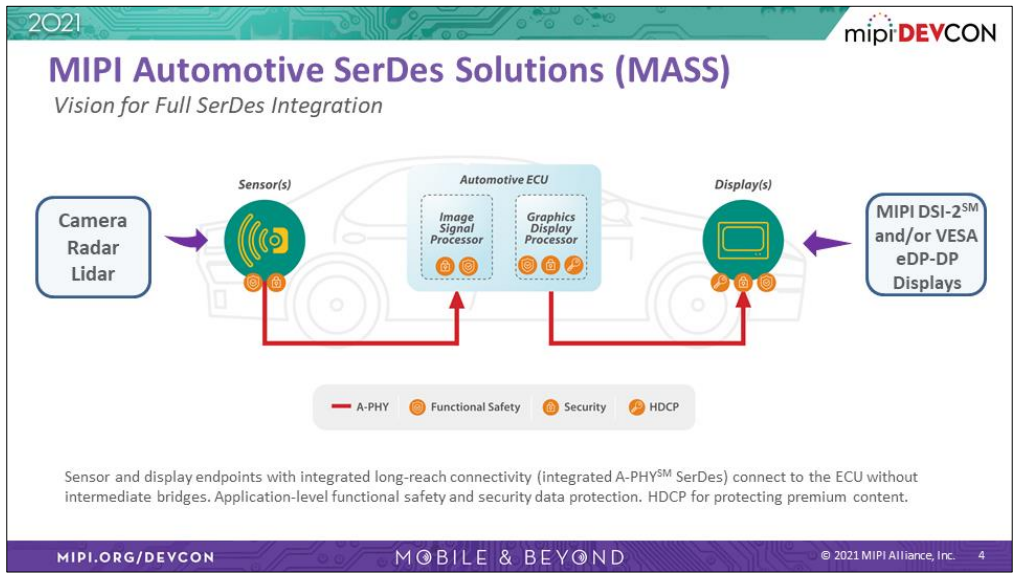 2021

mipi DEVCON

MIPI Automotive SerDes Solutions (MASS)

Vision for Full SerDes Integration

Camera
Radar
Lidar

Sensor(s)

Automotive ECU

Image Signal Processor

Graphics Display Processor

Display(s)

MIPI DSI-2$^{SM}$ and/or VESA eDP-DP Displays

A-PHY   Functional Safety   Security   HDCP

Sensor and display endpoints with integrated long-reach connectivity (integrated A-PHY$^{SM}$ SerDes) connect to the ECU without intermediate bridges. Application-level functional safety and security data protection. HDCP for protecting premium content.

MIPI.ORG/DEVCON

MOBILE & BEYOND

© 2021 MIPI Alliance, Inc.   4